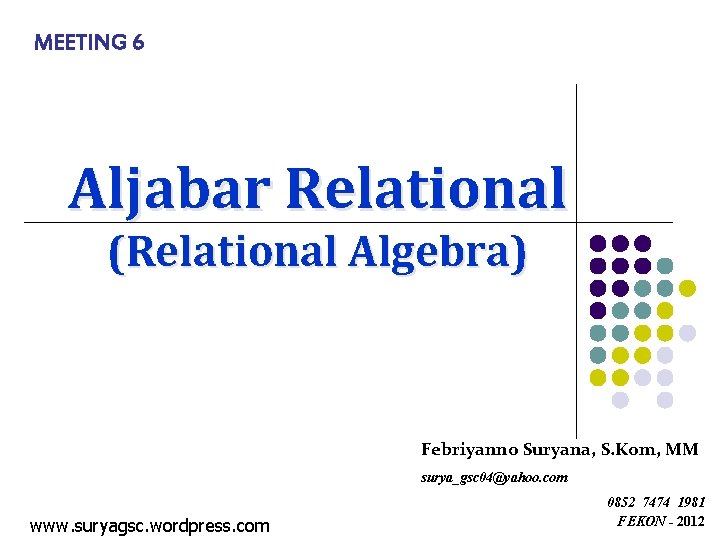 MEETING 6

Aljabar Relational
(Relational Algebra)

Febriyanno Suryana, S.Kom, MM

surya_gsc04@yahoo.com

0852 7474 1981

FEKON - 2012

www.suryagsc.wordpress.com